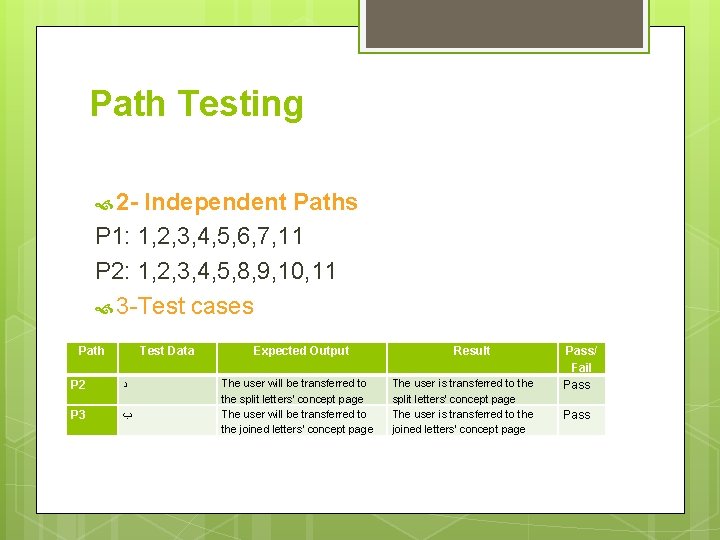 Path Testing

2- Independent Paths
P1: 1,2,3,4,5,6,7,11
P2: 1,2,3,4,5,8,9,10,11
3-Test cases

| Path | Test Data | Expected Output | Result | Pass/ Fail |
|---|---|---|---|---|
| P2 | د | The user will be transferred to the split letters' concept page | The user is transferred to the split letters' concept page | Pass |
| P3 | ب | The user will be transferred to the joined letters' concept page | The user is transferred to the joined letters' concept page | Pass |